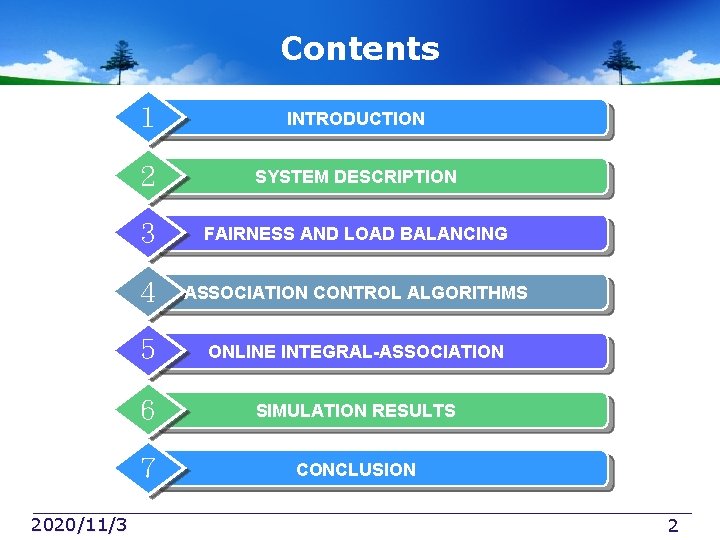 Contents

1 INTRODUCTION

2 SYSTEM DESCRIPTION

3 FAIRNESS AND LOAD BALANCING

4 ASSOCIATION CONTROL ALGORITHMS

5 ONLINE INTEGRAL-ASSOCIATION

6 SIMULATION RESULTS

7 CONCLUSION

2020/11/3

2